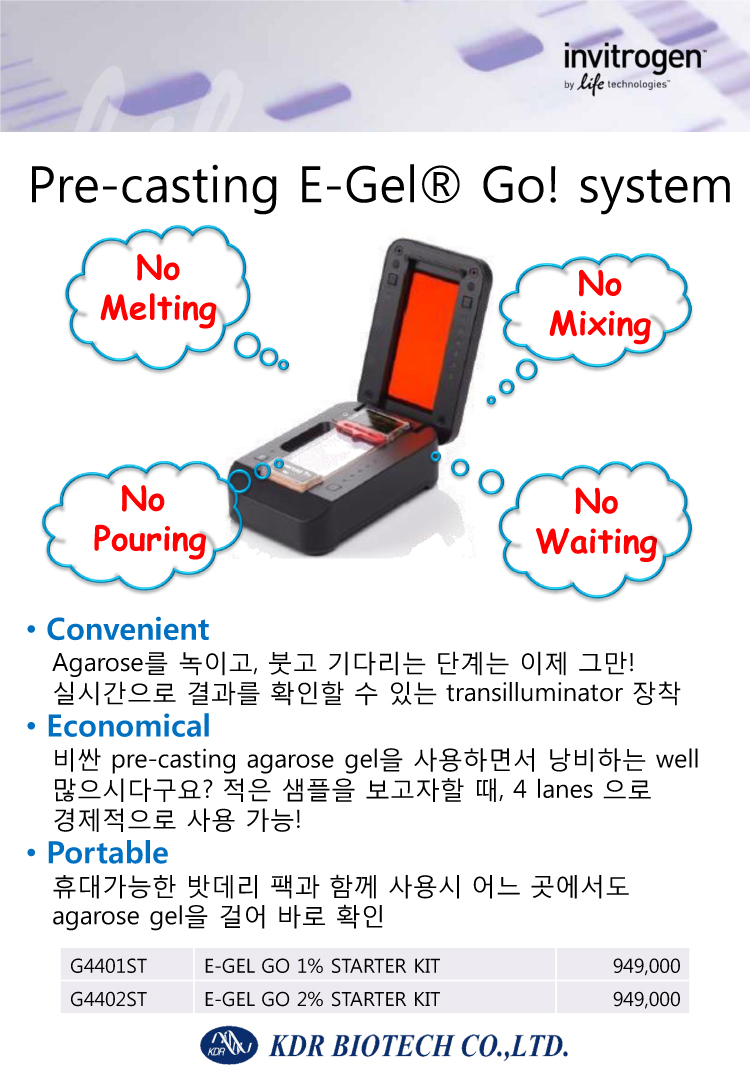 invitrogen
by life technologies™

Pre-casting E-Gel® Go! system

No Melting

No Mixing

No Pouring

No Waiting

• Convenient
Agarose를 녹이고, 붓고 기다리는 단계는 이제 그만!
실시간으로 결과를 확인할 수 있는 transilluminator 장착

• Economical
비싼 pre-casting agarose gel을 사용하면서 낭비하는 well 많으시다구요? 적은 샘플을 보고자할 때, 4 lanes 으로 경제적으로 사용 가능!

• Portable
휴대가능한 밧데리 팩과 함께 사용시 어느 곳에서도 agarose gel을 걸어 바로 확인

| G4401ST | E-GEL GO 1% STARTER KIT | 949,000 |
|---|---|---|
| G4402ST | E-GEL GO 2% STARTER KIT | 949,000 |

KDR

KDR BIOTECH CO.,LTD.